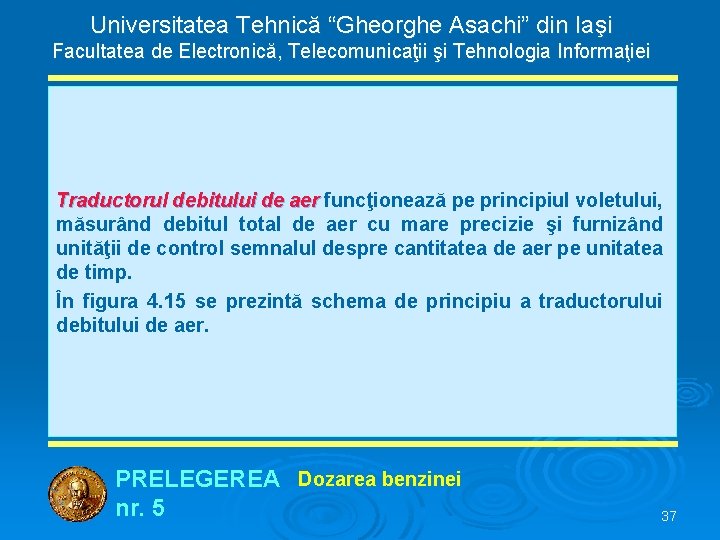 Universitatea Tehnică “Gheorghe Asachi” din Iaşi
Facultatea de Electronică, Telecomunicaţii şi Tehnologia Informaţiei

Traductorul debitului de aer funcţionează pe principiul voletului, măsurând debitul total de aer cu mare precizie şi furnizând unităţii de control semnalul despre cantitatea de aer pe unitatea de timp.

În figura 4.15 se prezintă schema de principiu a traductorului debitului de aer.

PRELEGEREA nr. 5

Dozarea benzinei

37